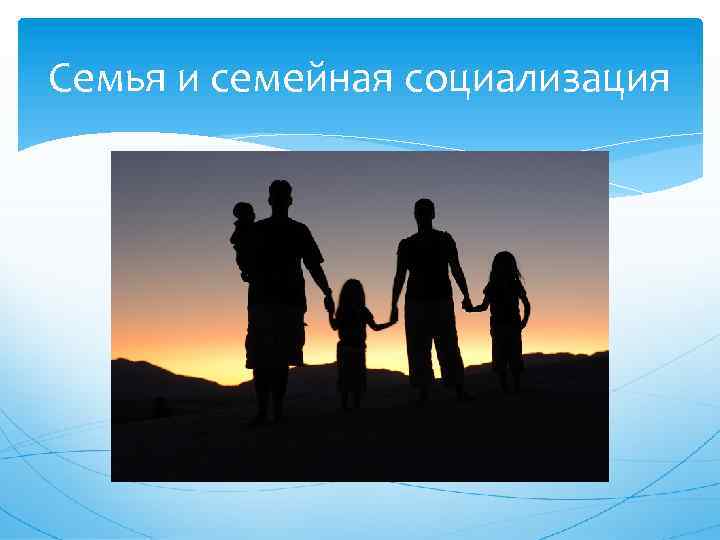 Семья и семейная социализация